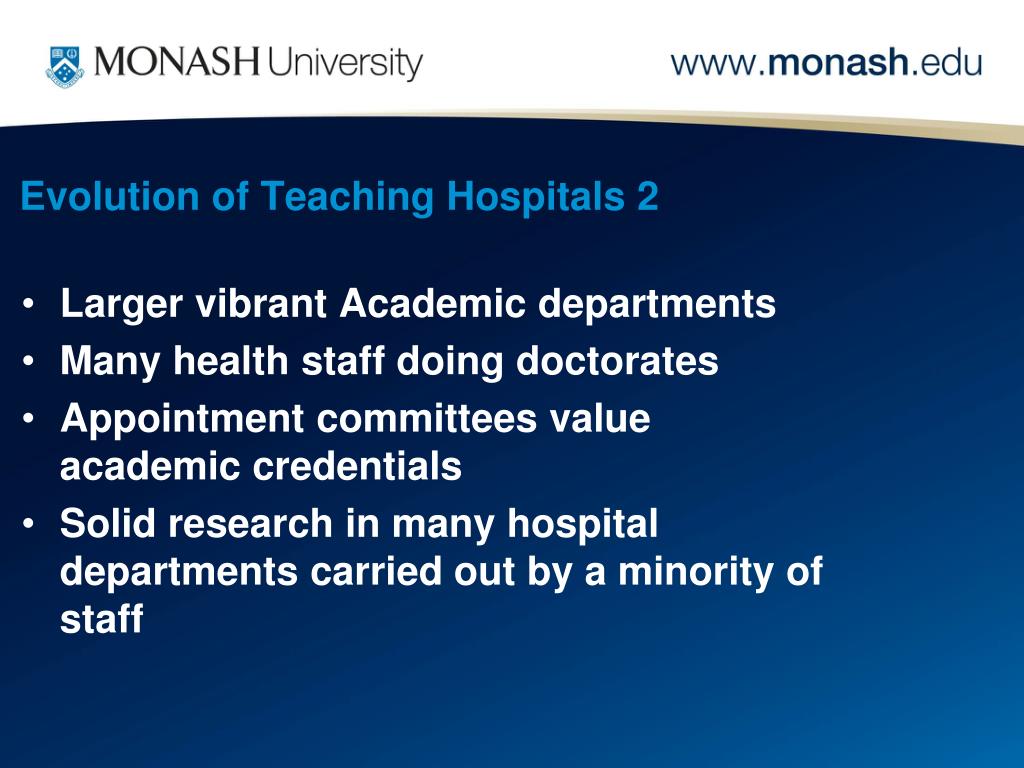 MONASH University

www.monash.edu

Evolution of Teaching Hospitals 2

• Larger vibrant Academic departments
• Many health staff doing doctorates
• Appointment committees value academic credentials
• Solid research in many hospital departments carried out by a minority of staff